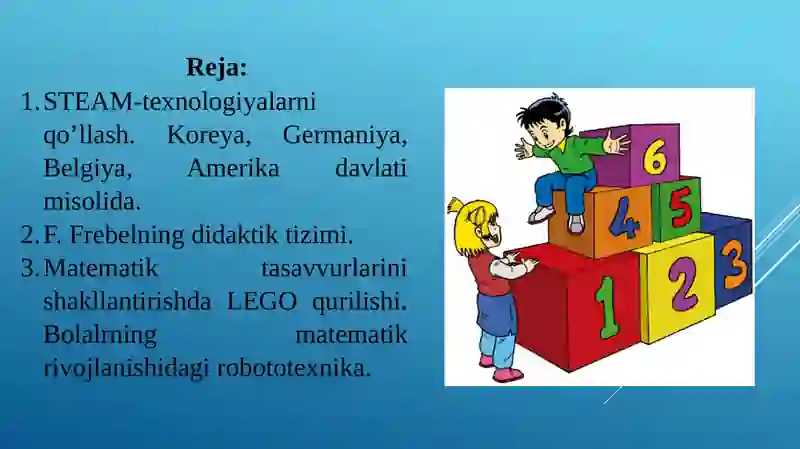 Reja:

1. STEAM-texnologiyalarni qo’llash. Koreya, Germaniya, Belgiya, Amerika davlati misolida.
2. F. Frebelning didaktik tizimi.
3. Matematik tasavvurlarini shakllantirishda LEGO qurilishi. Bolalrning matematik rivojlanishidagi robototexnika.

6
4
5
1
2
3